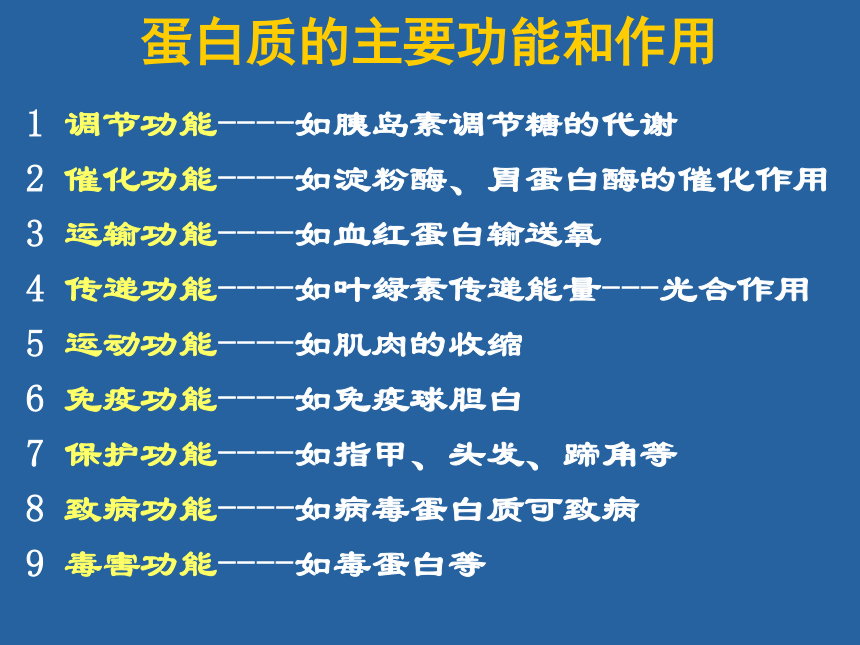 蛋白质的主要功能和作用

1 调节功能-----如胰岛素调节糖的代谢

2 催化功能-----如淀粉酶、胃蛋白酶的催化作用

3 运输功能-----如血红蛋白输送氧

4 传递功能-----如叶绿素传递能量----光合作用

5 运动功能-----如肌肉的收缩

6 免疫功能-----如免疫球胆白

7 保护功能-----如指甲、头发、蹄角等

8 致病功能-----如病毒蛋白质可致病

9 毒害功能-----如毒蛋白等